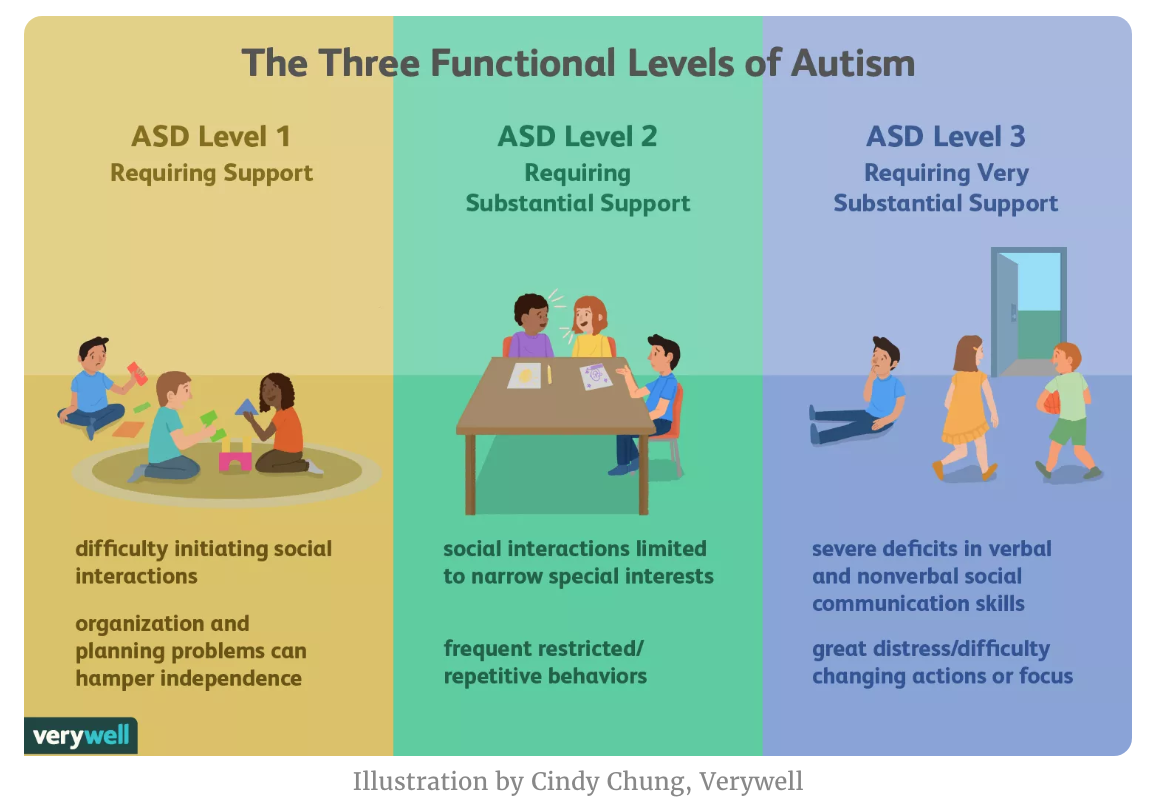 The Three Functional Levels of Autism

ASD Level 1
Requiring Support

difficulty initiating social interactions

organization and planning problems can hamper independence

ASD Level 2
Requiring Substantial Support

social interactions limited to narrow special interests

frequent restricted/ repetitive behaviors

ASD Level 3
Requiring Very Substantial Support

severe deficits in verbal and nonverbal social communication skills

great distress/difficulty changing actions or focus

verywell

Illustration by Cindy Chung, Verywell